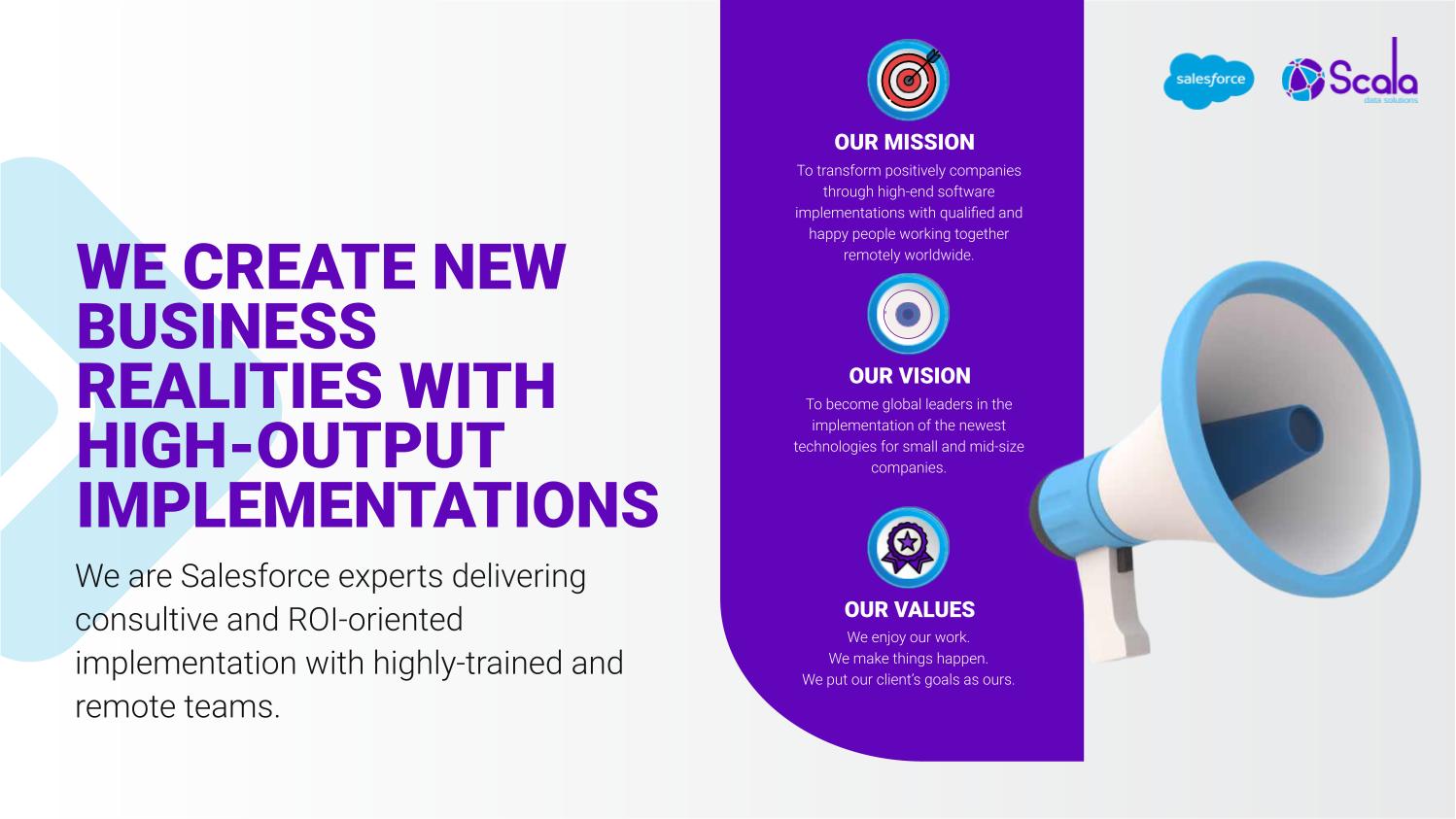 WE CREATE NEW BUSINESS REALITIES WITH HIGH-OUTPUT IMPLEMENTATIONS

We are Salesforce experts delivering consultive and ROI-oriented implementation with highly-trained and remote teams.

OUR MISSION

To transform positively companies through high-end software implementations with qualified and happy people working together remotely worldwide.

OUR VISION

To become global leaders in the implementation of the newest technologies for small and mid-size companies.

OUR VALUES

We enjoy our work.
We make things happen.
We put our client's goals as ours.

salesforce

Scala
data solutions